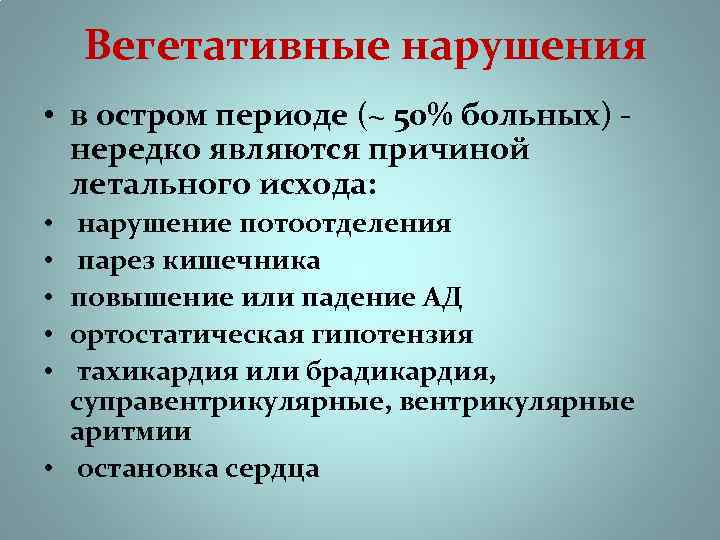 Вегетативные нарушения

• в остром периоде (~ 50% больных) - нередко являются причиной летального исхода:
• нарушение потоотделения
• парез кишечника
• повышение или падение АД
• ортостатическая гипотензия
• тахикардия или брадикардия, суправентрикулярные, вентрикулярные аритмии
• остановка сердца